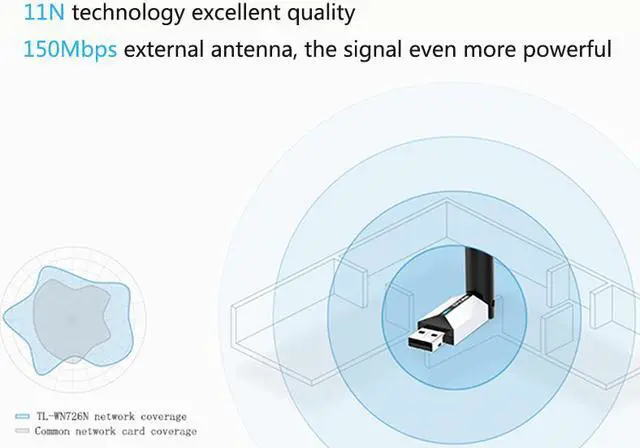 11N technology excellent quality

150Mbps external antenna, the signal even more powerful

TL-WN726N network coverage
Common network card coverage